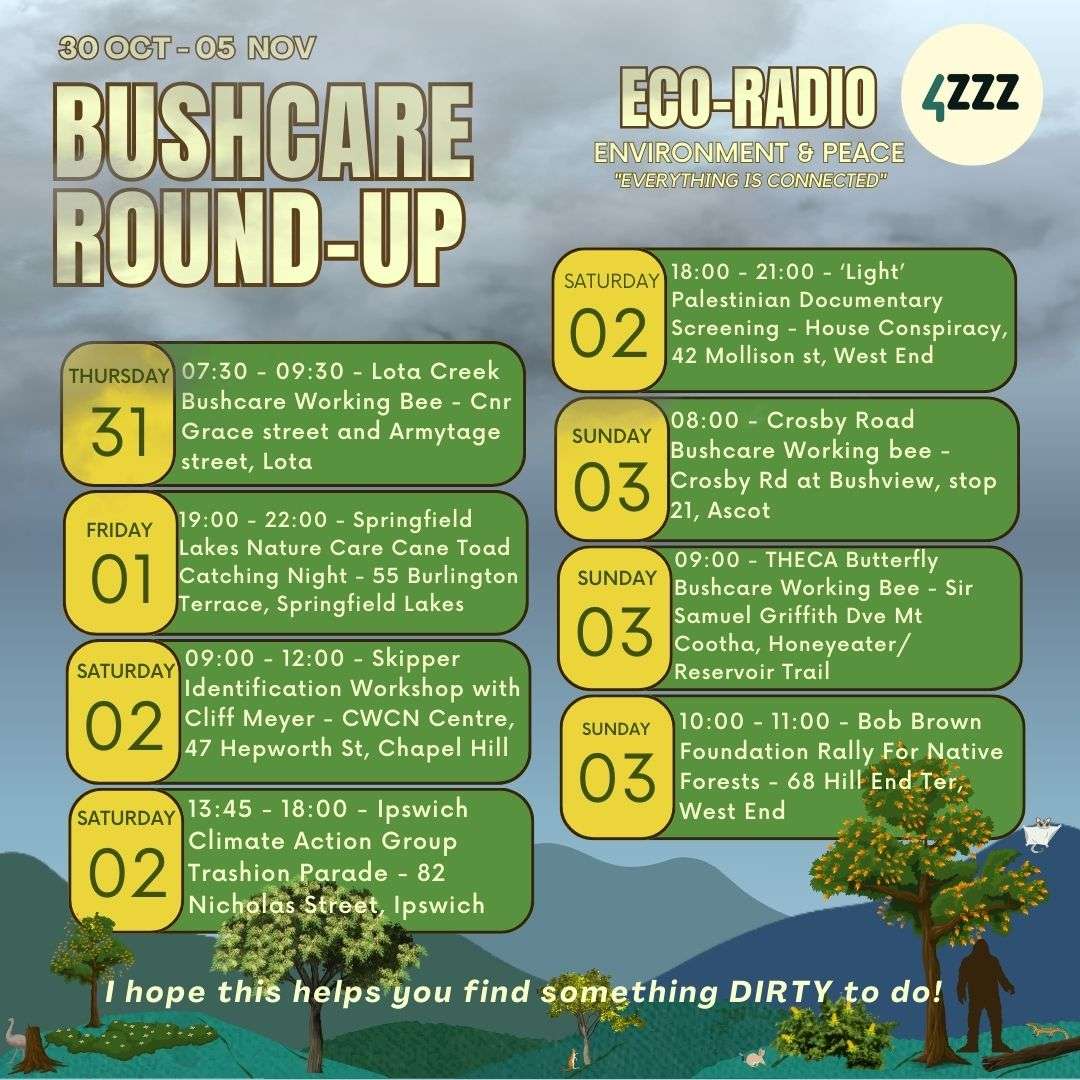 30 OCT - 05 NOV

BUSHCARE ROUND-UP

ECO-RADIO
ENVIRONMENT & PEACE
"EVERYTHING IS CONNECTED"

4ZZZ

THURSDAY 31
07:30 - 09:30 - Lota Creek Bushcare Working Bee - Cnr Grace street and Armytage street, Lota

FRIDAY 01
19:00 - 22:00 - Springfield Lakes Nature Care Cane Toad Catching Night - 55 Burlington Terrace, Springfield Lakes

SATURDAY 02
09:00 - 12:00 - Skipper Identification Workshop with Cliff Meyer - CWCN Centre, 47 Hepworth St, Chapel Hill

SATURDAY 02
13:45 - 18:00 - Ipswich Climate Action Group Trashion Parade - 82 Nicholas Street, Ipswich

SATURDAY 02
18:00 - 21:00 - 'Light' Palestinian Documentary Screening - House Conspiracy, 42 Mollison st, West End

SUNDAY 03
08:00 - Crosby Road Bushcare Working bee - Crosby Rd at Bushview, stop 21, Ascot

SUNDAY 03
09:00 - THECA Butterfly Bushcare Working Bee - Sir Samuel Griffith Dve Mt Cootha, Honeyeater/ Reservoir Trail

SUNDAY 03
10:00 - 11:00 - Bob Brown Foundation Rally For Native Forests - 68 Hill End Ter, West End

I hope this helps you find something DIRTY to do!